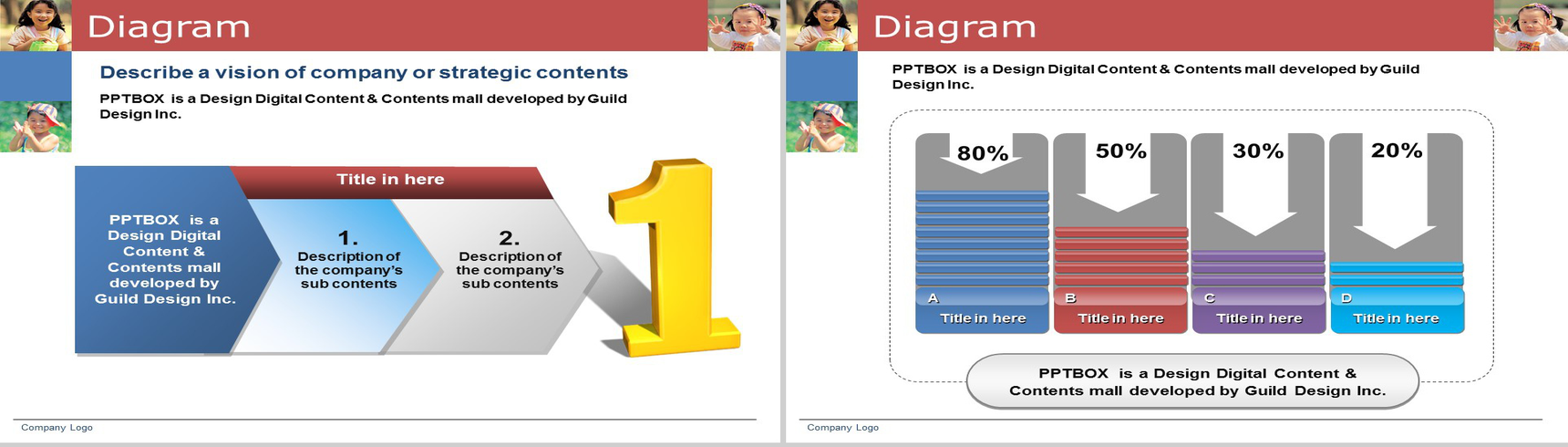 Diagram

Describe a vision of company or strategic contents

PPTBOX is a Design Digital Content & Contents mall developed by Guild Design Inc.

Title in here

PPTBOX is a Design Digital Content & Contents mall developed by Guild Design Inc.

1.
Description of the company's sub contents

2.
Description of the company's sub contents

1

Company Logo

Diagram

PPTBOX is a Design Digital Content & Contents mall developed by Guild Design Inc.

80%

50%

30%

20%

A
Title in here

B
Title in here

C
Title in here

D
Title in here

PPTBOX is a Design Digital Content & Contents mall developed by Guild Design Inc.

Company Logo